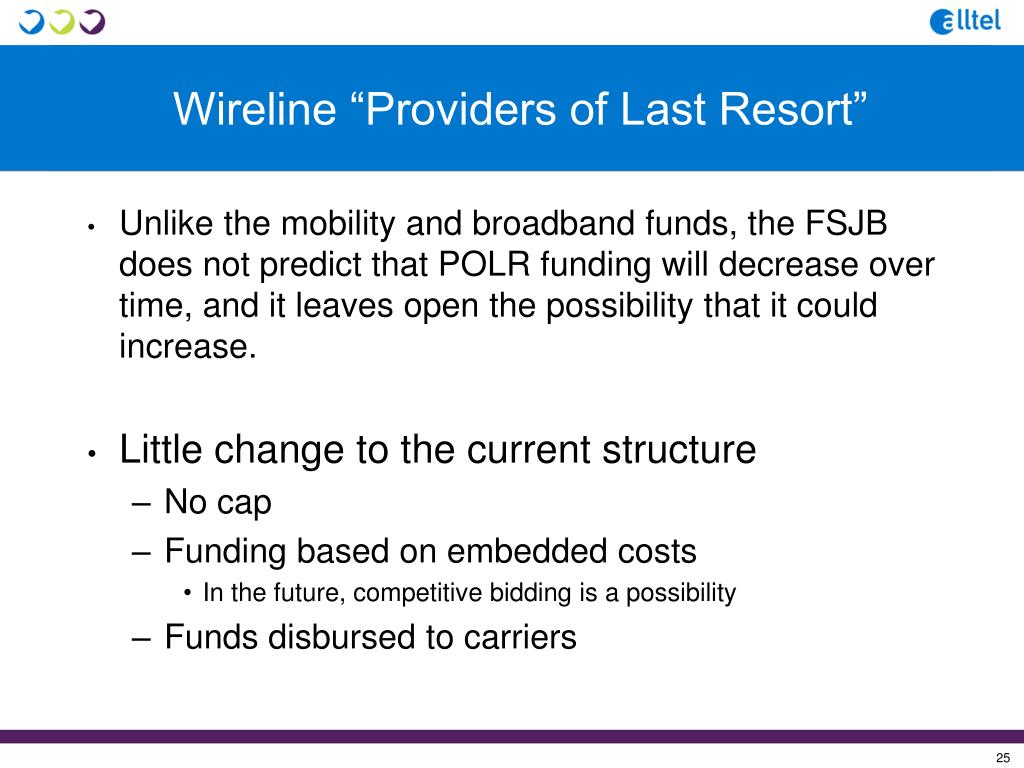 alltel

Wireline “Providers of Last Resort”

• Unlike the mobility and broadband funds, the FSJB does not predict that POLR funding will decrease over time, and it leaves open the possibility that it could increase.

• Little change to the current structure
– No cap
– Funding based on embedded costs
• In the future, competitive bidding is a possibility
– Funds disbursed to carriers

25